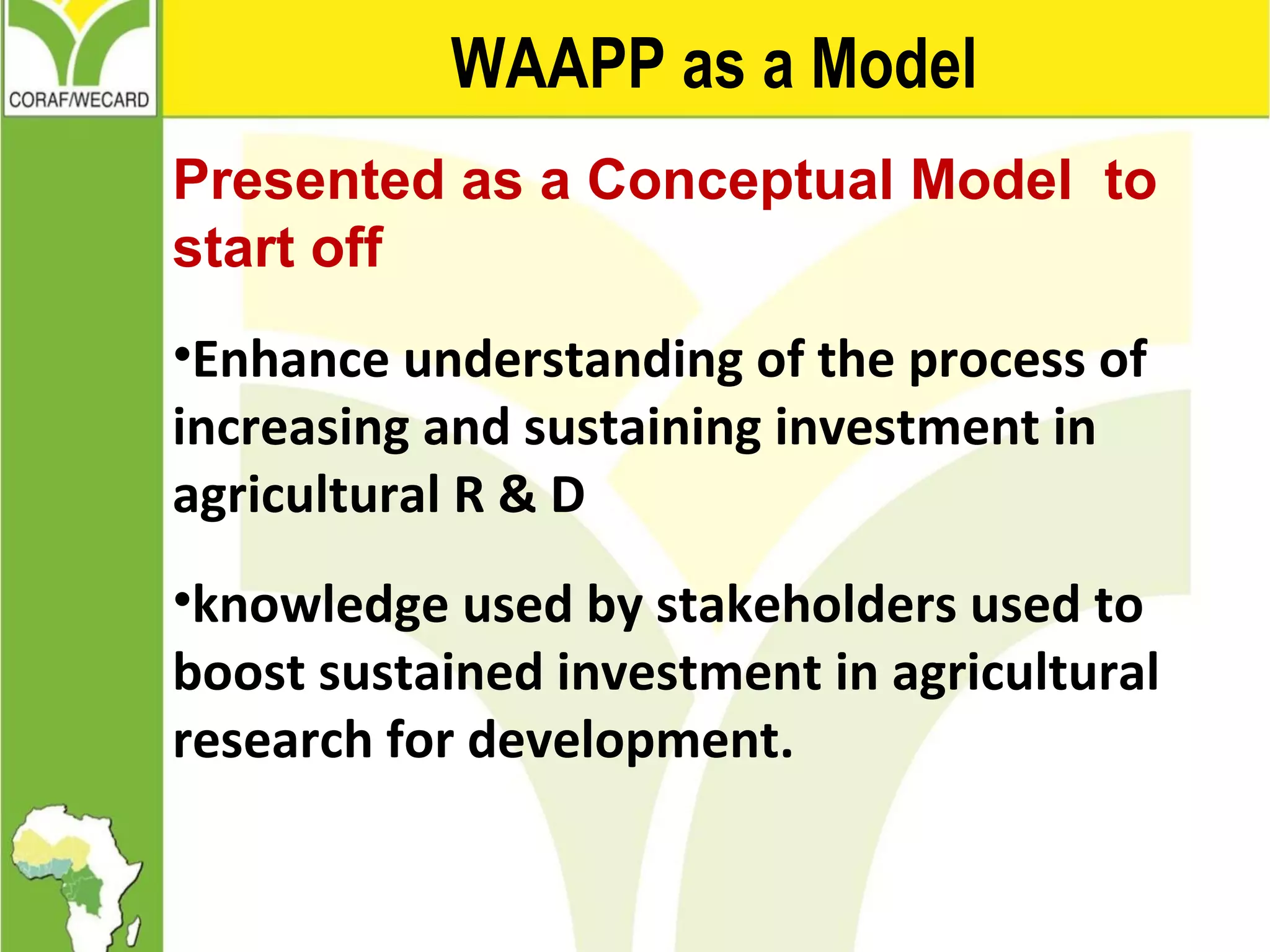 CORAF/WECARD

WAAPP as a Model

Presented as a Conceptual Model to start off

•Enhance understanding of the process of increasing and sustaining investment in agricultural R & D

•knowledge used by stakeholders used to boost sustained investment in agricultural research for development.